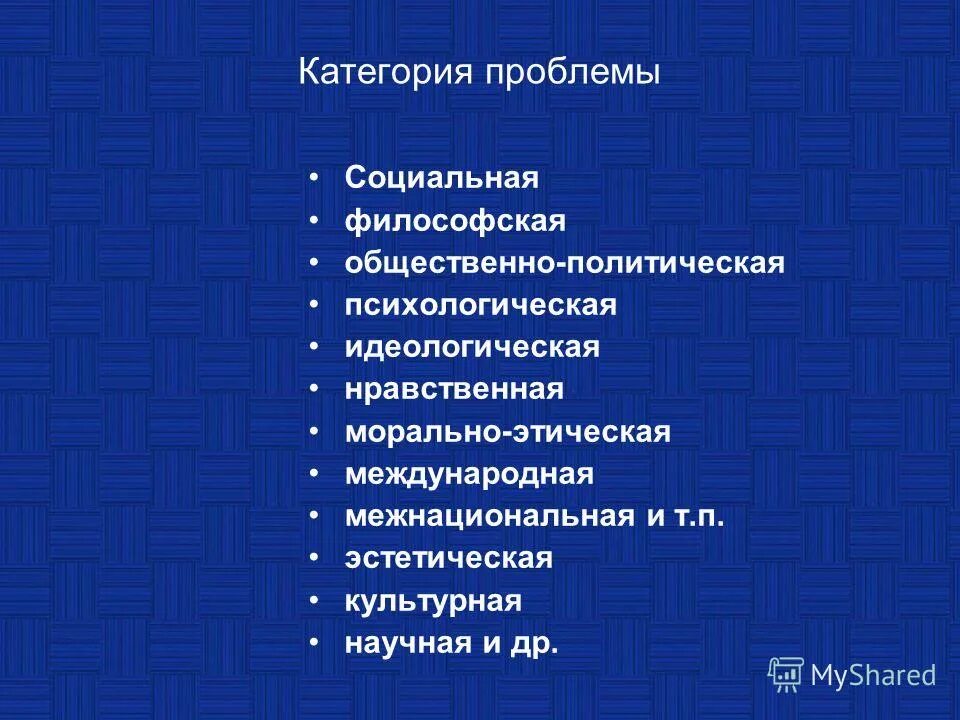 Категория проблемы

• Социальная
• философская
• общественно-политическая
• психологическая
• идеологическая
• нравственная
• морально-этическая
• международная
• межнациональная и т.п.
• эстетическая
• культурная
• научная и др.

MyShared